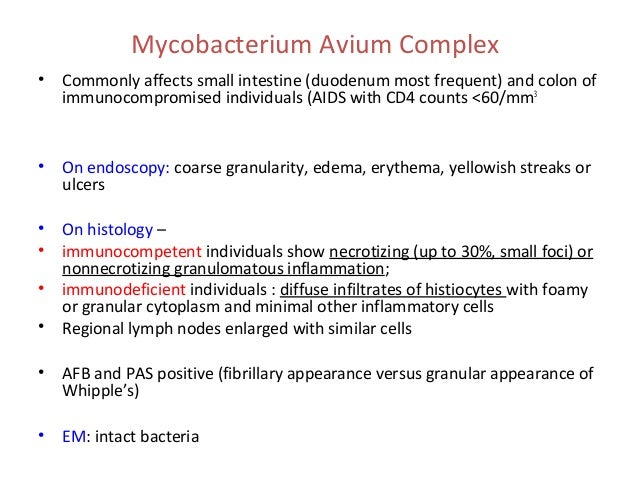 Mycobacterium Avium Complex

• Commonly affects small intestine (duodenum most frequent) and colon of immunocompromised individuals (AIDS with CD4 counts <60/mm$^3$

• On endoscopy: coarse granularity, edema, erythema, yellowish streaks or ulcers

• On histology –
• immunocompetent individuals show necrotizing (up to 30%, small foci) or nonnecrotizing granulomatous inflammation;
• immunodeficient individuals : diffuse infiltrates of histiocytes with foamy or granular cytoplasm and minimal other inflammatory cells
• Regional lymph nodes enlarged with similar cells

• AFB and PAS positive (fibrillary appearance versus granular appearance of Whipple's)

• EM: intact bacteria